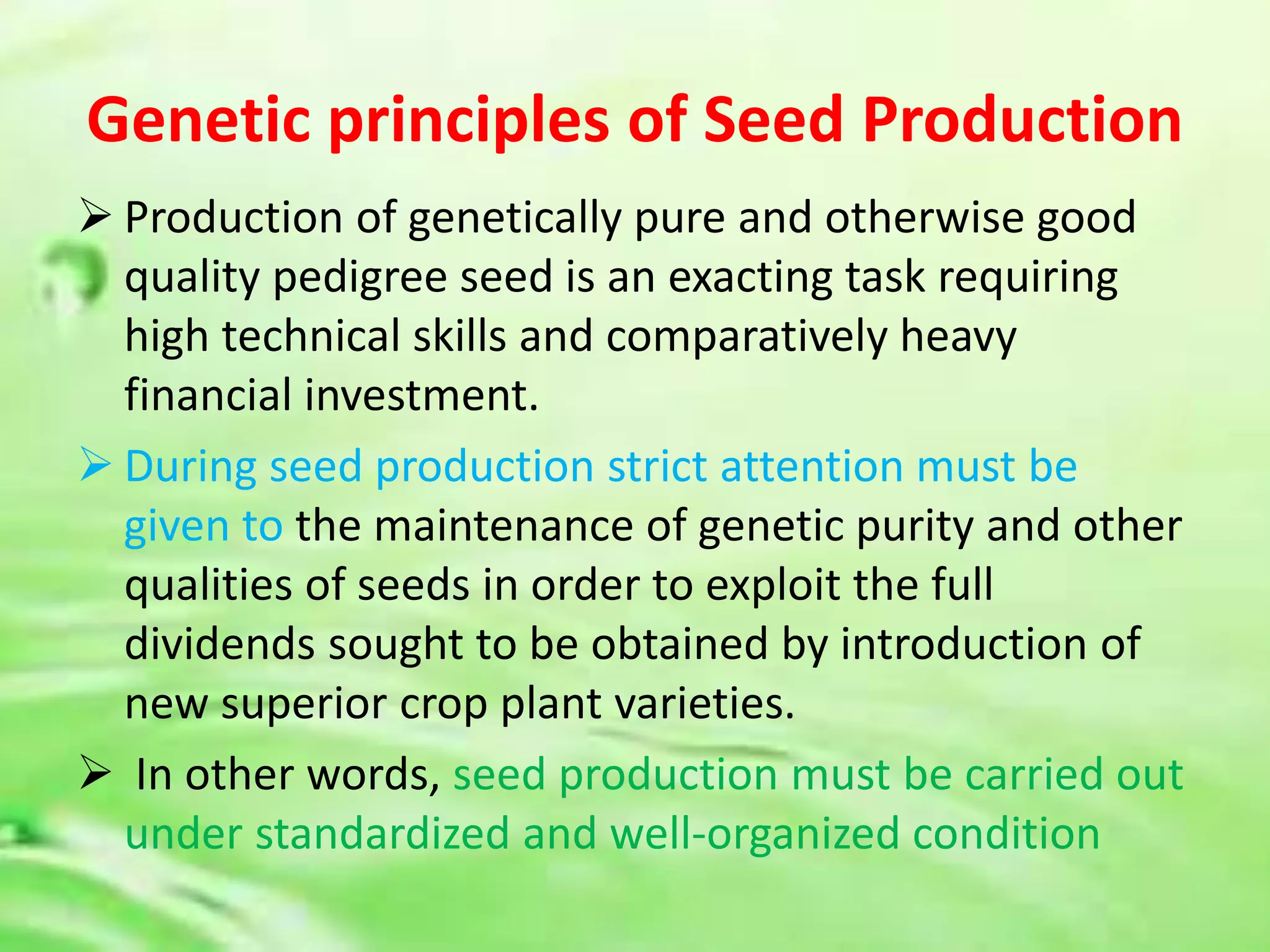 Genetic principles of Seed Production

➢ Production of genetically pure and otherwise good quality pedigree seed is an exacting task requiring high technical skills and comparatively heavy financial investment.

➢ During seed production strict attention must be given to the maintenance of genetic purity and other qualities of seeds in order to exploit the full dividends sought to be obtained by introduction of new superior crop plant varieties.

➢ In other words, seed production must be carried out under standardized and well-organized condition